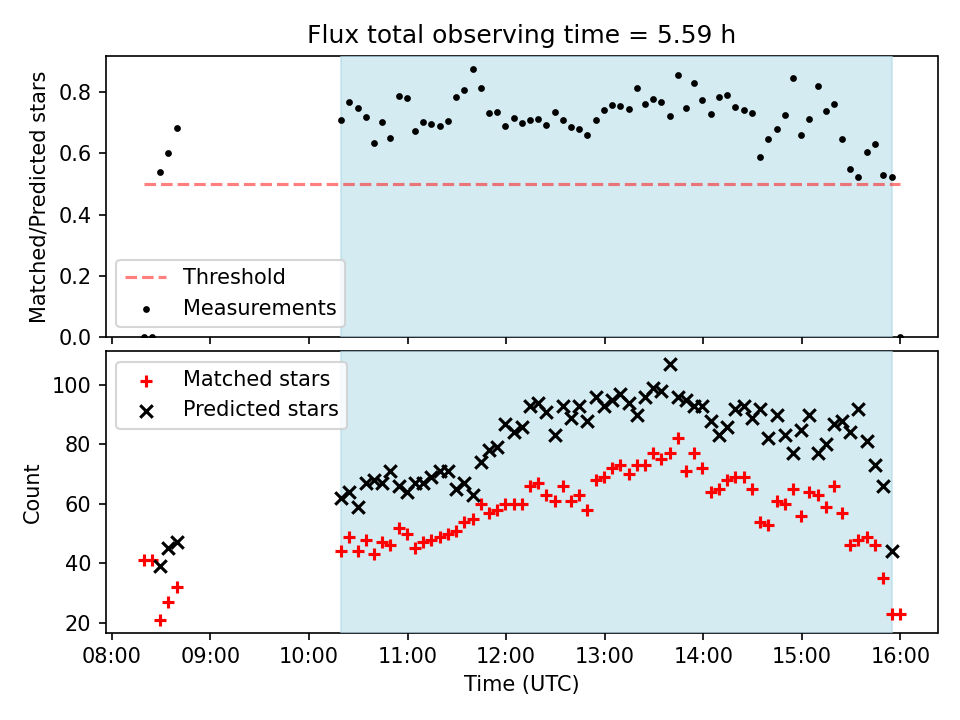 Flux total observing time = 5.59 h

Matched/Predicted stars

0.8
0.6
0.4
0.2
0.0

Threshold
Measurements

Count

100
80
60
40
20

Matched stars
Predicted stars

08:00
09:00
10:00
11:00
12:00
13:00
14:00
15:00
16:00

Time (UTC)